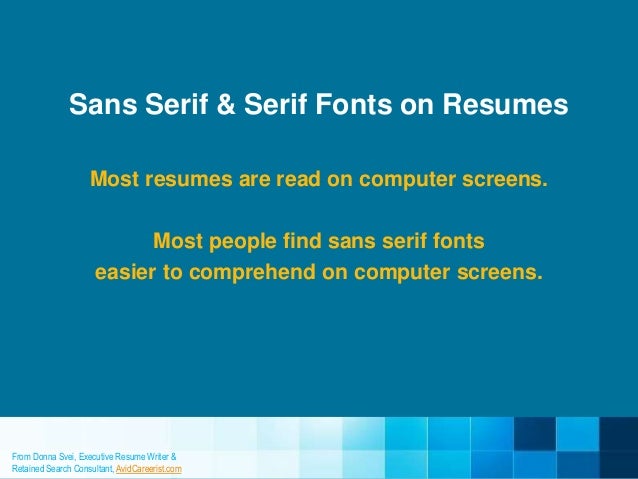 Sans Serif & Serif Fonts on Resumes

Most resumes are read on computer screens.

Most people find sans serif fonts easier to comprehend on computer screens.

From Donna Svei, Executive Resume Writer & Retained Search Consultant, AvidCareerist.com